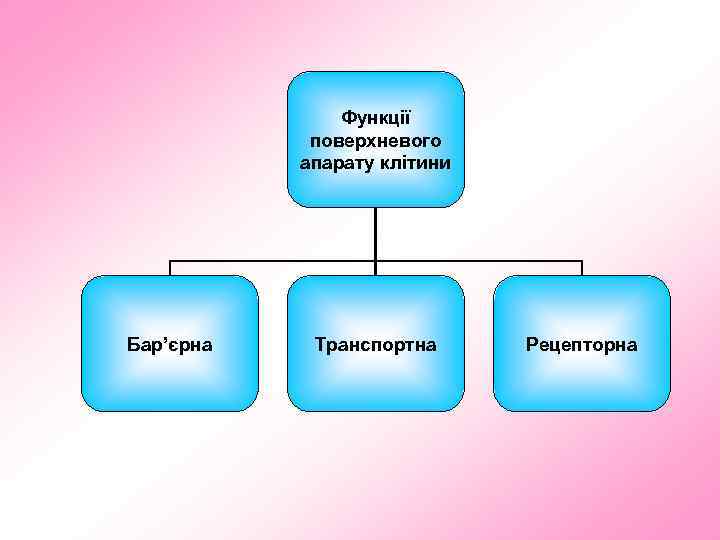 Функції поверхневого апарату клітини

Бар’єрна

Транспортна

Рецепторна